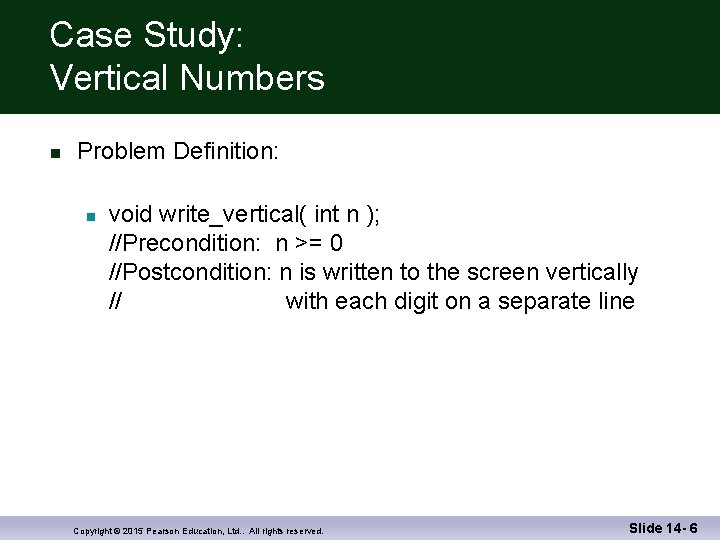 Case Study:
Vertical Numbers

Problem Definition:

void write_vertical( int n );
//Precondition: n >= 0
//Postcondition: n is written to the screen vertically
// with each digit on a separate line

Copyright © 2015 Pearson Education, Ltd.. All rights reserved.

Slide 14- 6